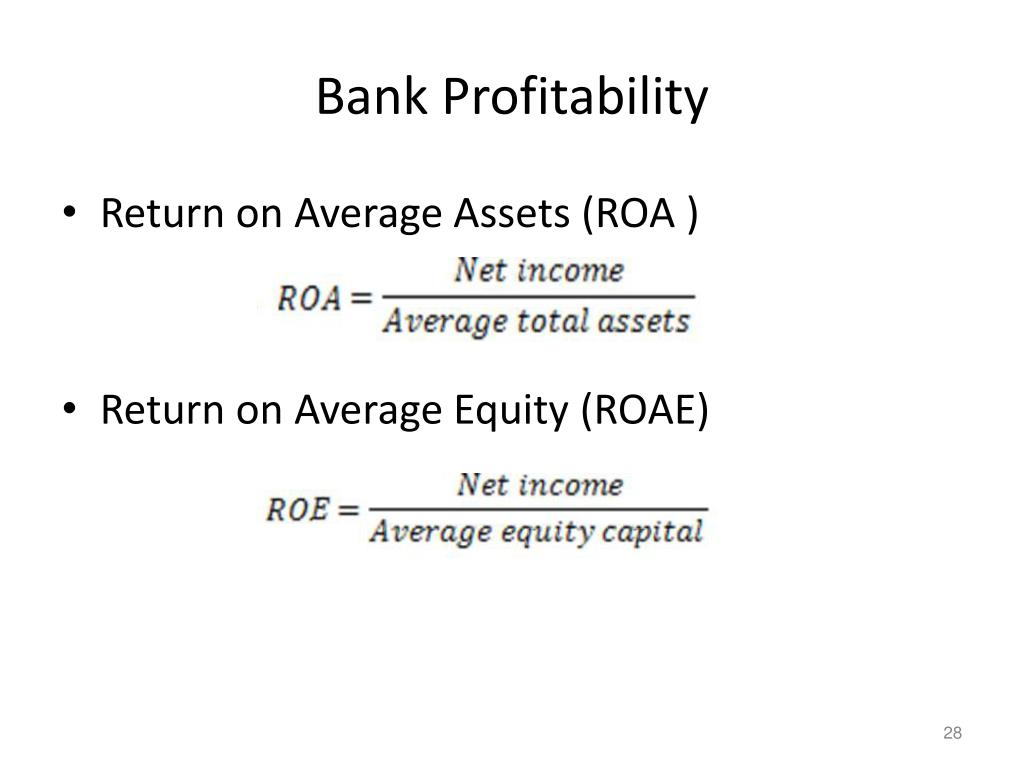 Bank Profitability

• Return on Average Assets (ROA )

$ROA = \frac{Net\ income}{Average\ total\ assets}$

• Return on Average Equity (ROAE)

$ROE = \frac{Net\ income}{Average\ equity\ capital}$

28